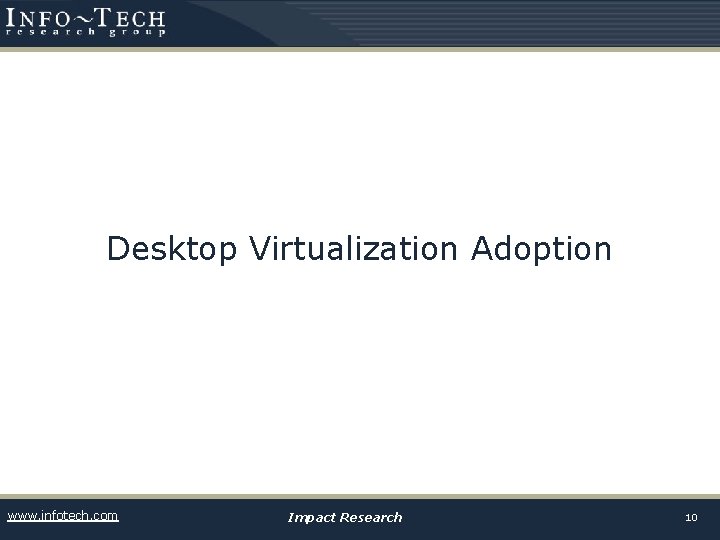 INFO~TECH
research group

Desktop Virtualization Adoption

www.infotech.com

Impact Research

10